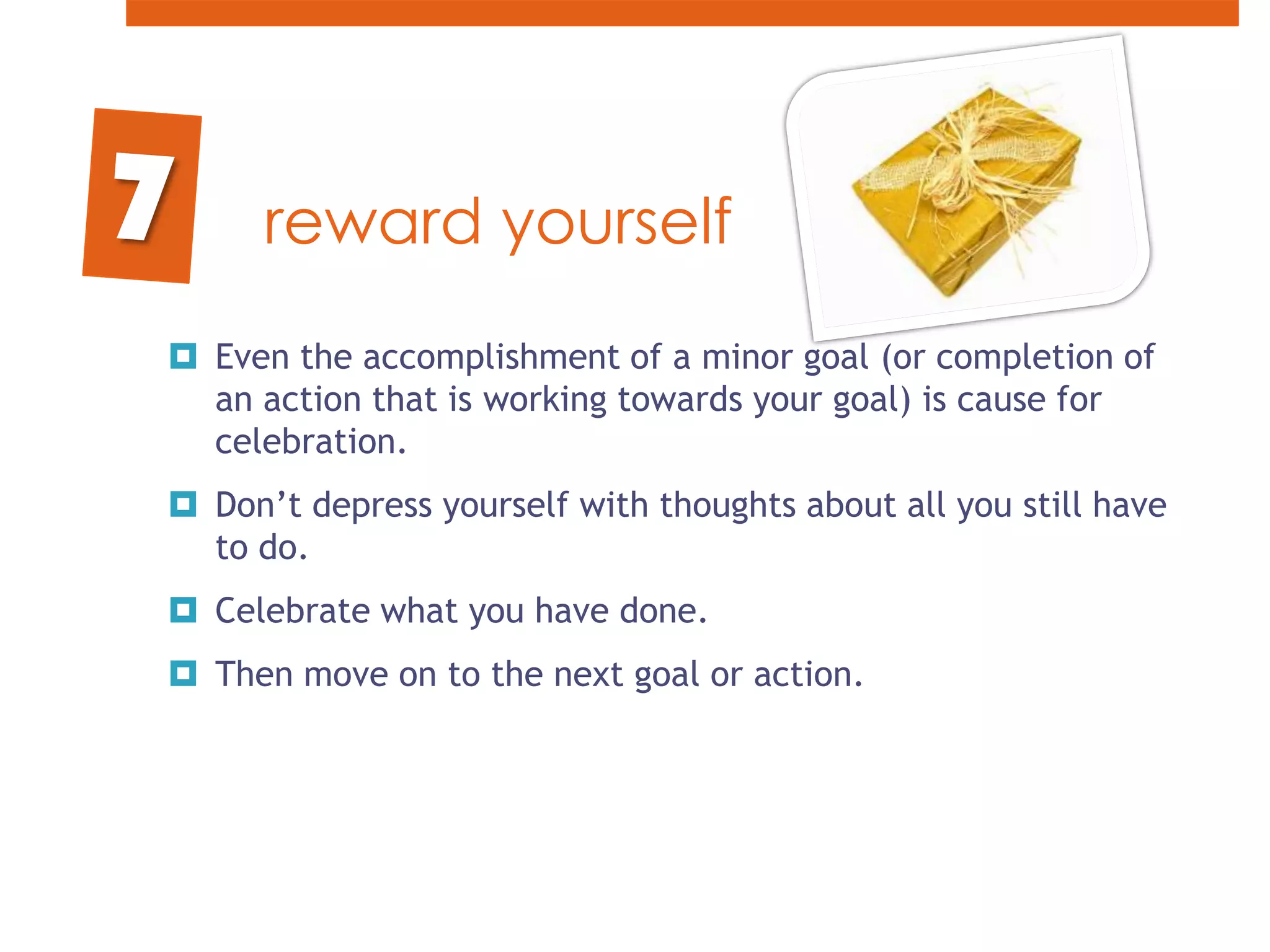 7

reward yourself

Even the accomplishment of a minor goal (or completion of an action that is working towards your goal) is cause for celebration.

Don’t depress yourself with thoughts about all you still have to do.

Celebrate what you have done.

Then move on to the next goal or action.